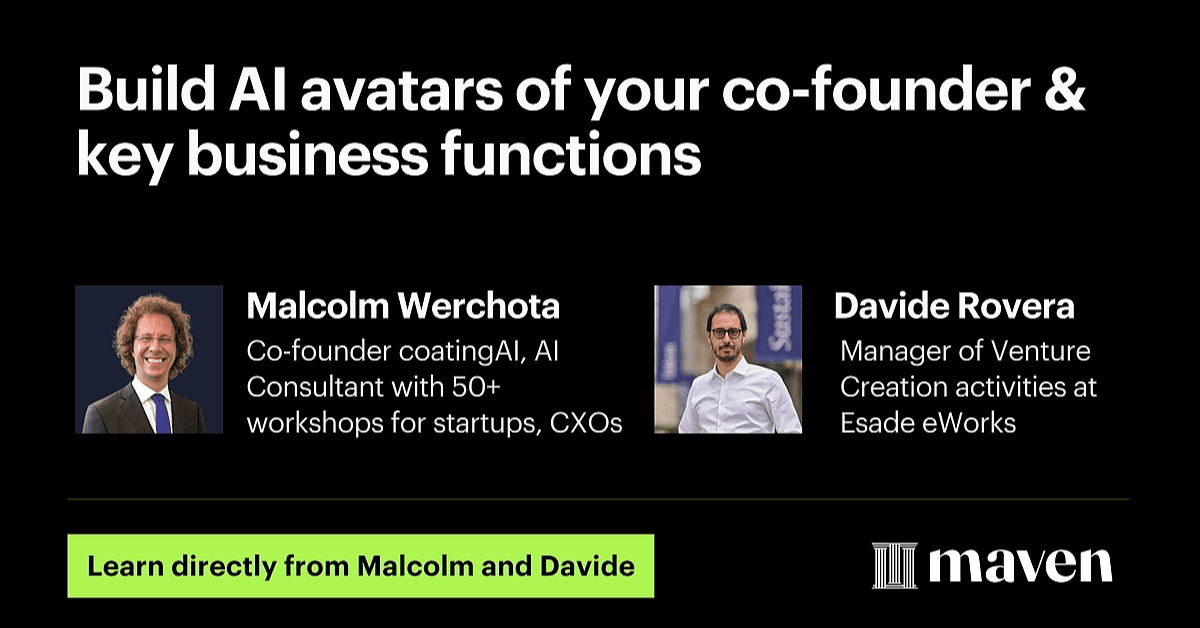 Build AI avatars of your co-founder & key business functions

Malcolm Werchota
Co-founder coatingAI, AI Consultant with 50+ workshops for startups, CXOs

Davide Rovera
Manager of Venture Creation activities at Esade eWorks

Learn directly from Malcolm and Davide

maven